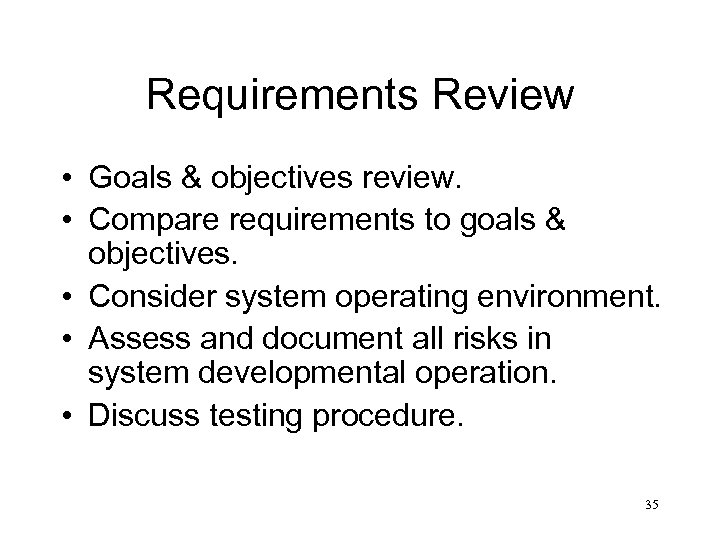 Requirements Review

• Goals & objectives review.
• Compare requirements to goals & objectives.
• Consider system operating environment.
• Assess and document all risks in system developmental operation.
• Discuss testing procedure.

35